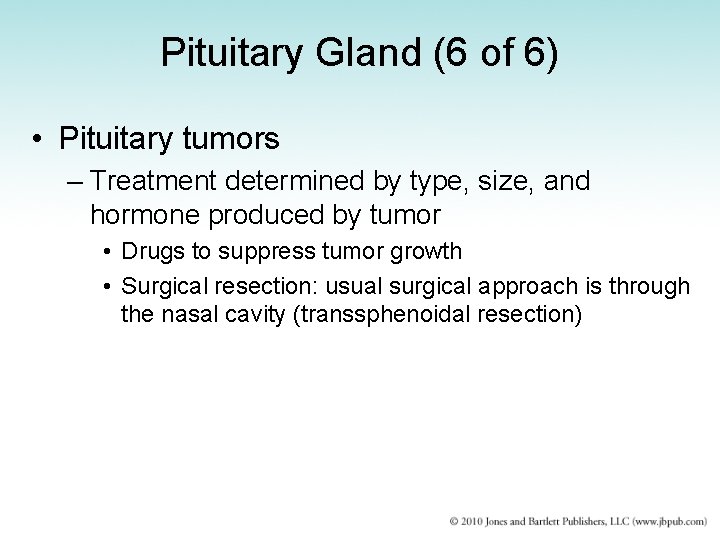 Pituitary Gland (6 of 6)

• Pituitary tumors
– Treatment determined by type, size, and hormone produced by tumor
• Drugs to suppress tumor growth
• Surgical resection: usual surgical approach is through the nasal cavity (transsphenoidal resection)

© 2010 Jones and Bartlett Publishers, LLC (www.jbpub.com)